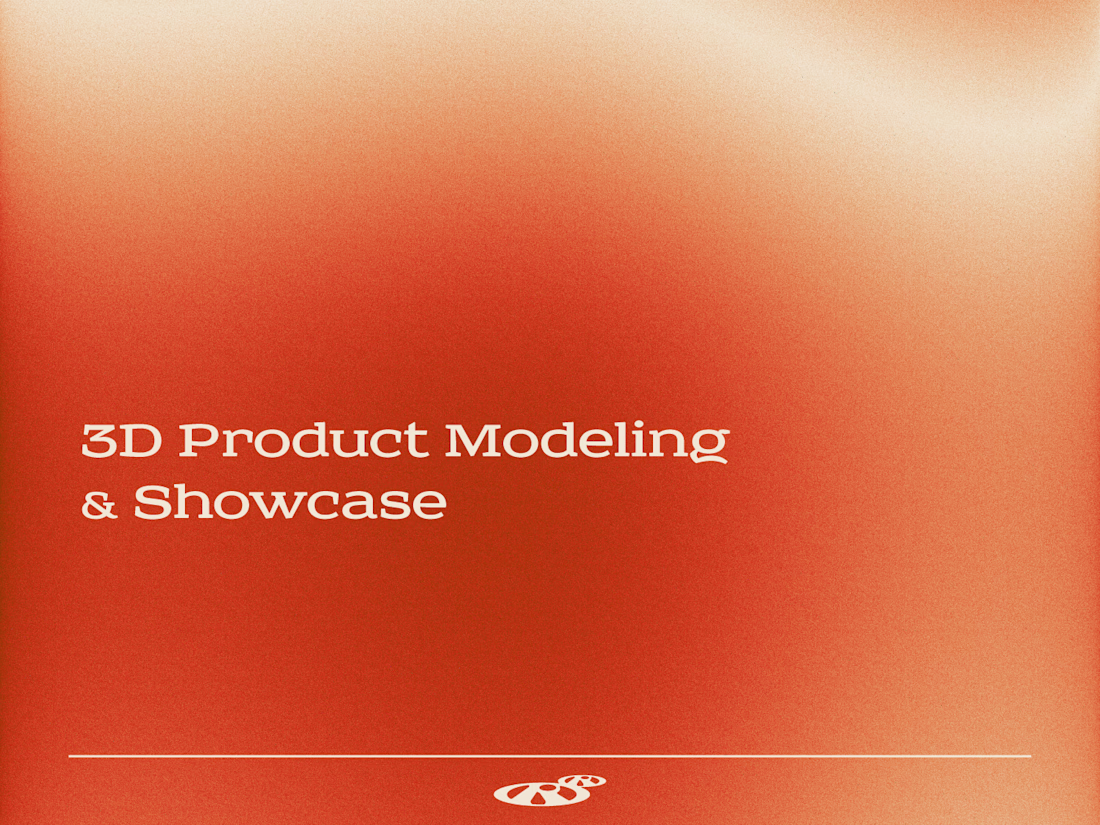 3D Product Modeling
& Showcase